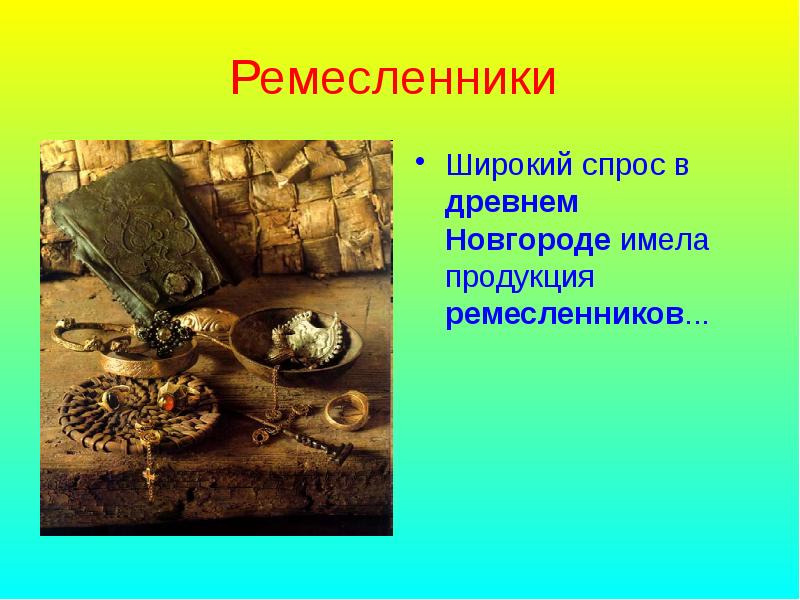 Ремесленники

• Широкий спрос в древнем Новгороде имела продукция ремесленников...